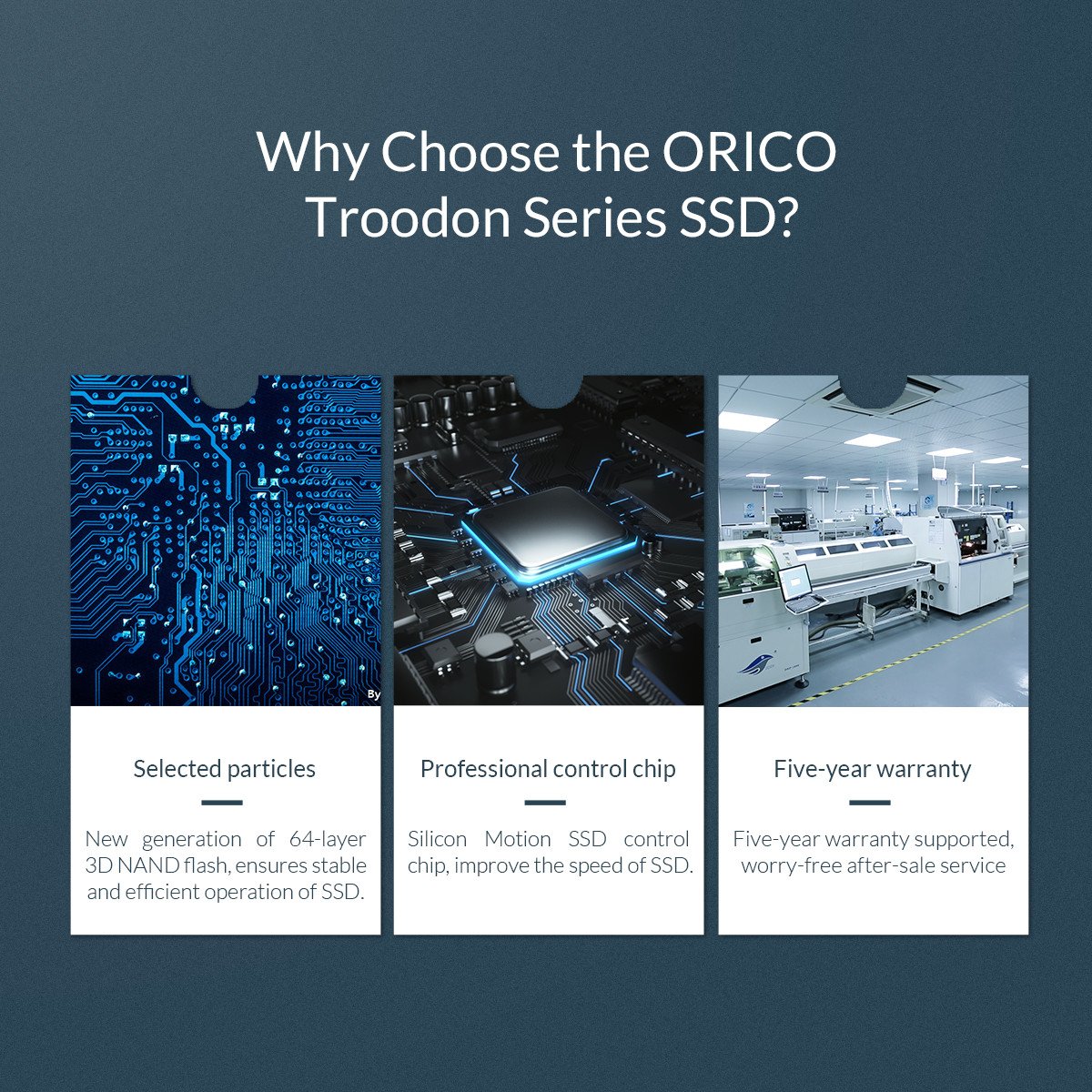 Why Choose the ORICO Troodon Series SSD?

By

Selected particles

New generation of 64-layer 3D NAND flash, ensures stable and efficient operation of SSD.

Professional control chip

Silicon Motion SSD control chip, improve the speed of SSD.

Five-year warranty

Five-year warranty supported, worry-free after-sale service